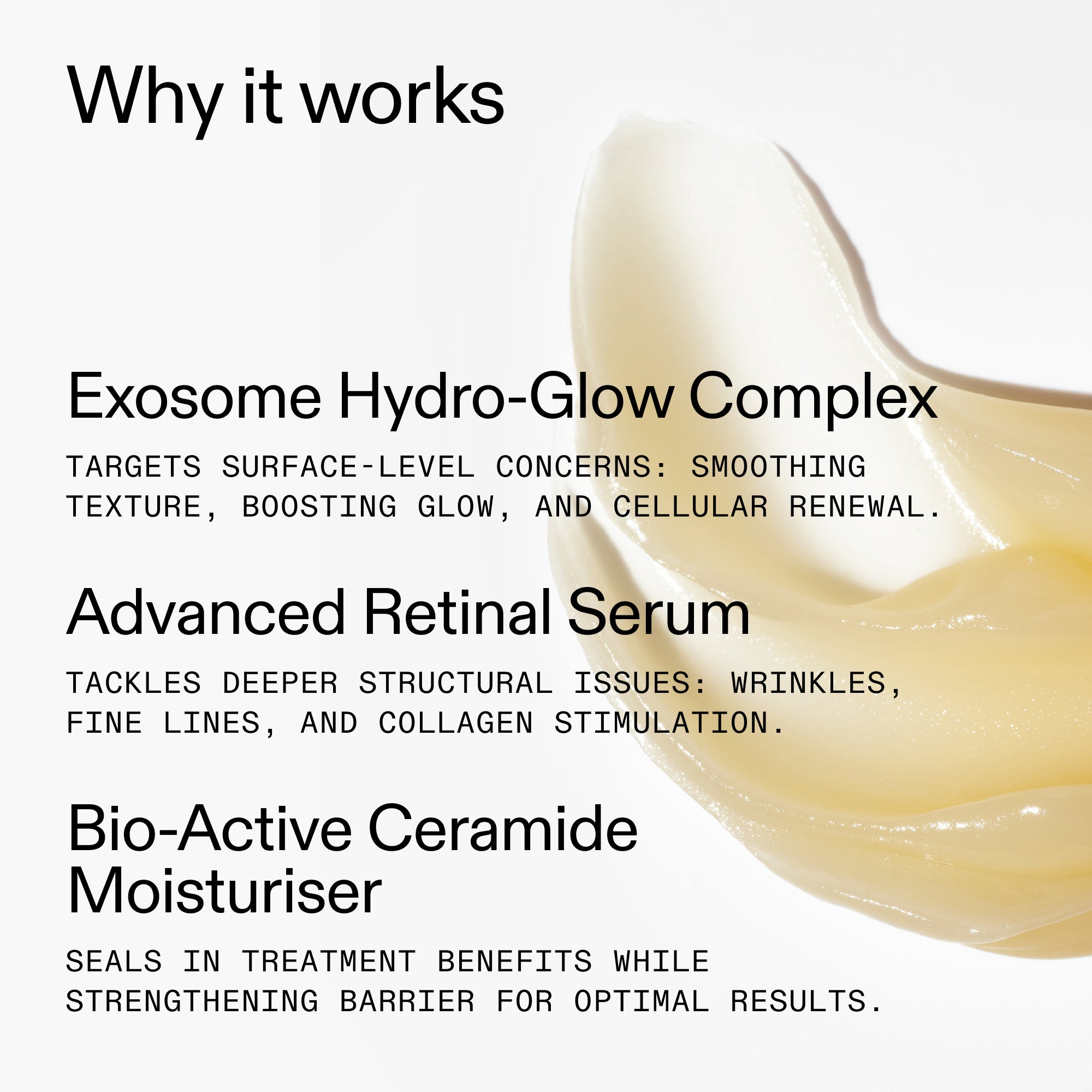 Why it works

Exosome Hydro-Glow Complex

TARGETS SURFACE-LEVEL CONCERNS: SMOOTHING TEXTURE, BOOSTING GLOW, AND CELLULAR RENEWAL.

Advanced Retinal Serum

TACKLES DEEPER STRUCTURAL ISSUES: WRINKLES, FINE LINES, AND COLLAGEN STIMULATION.

Bio-Active Ceramide Moisturiser

SEALS IN TREATMENT BENEFITS WHILE STRENGTHENING BARRIER FOR OPTIMAL RESULTS.